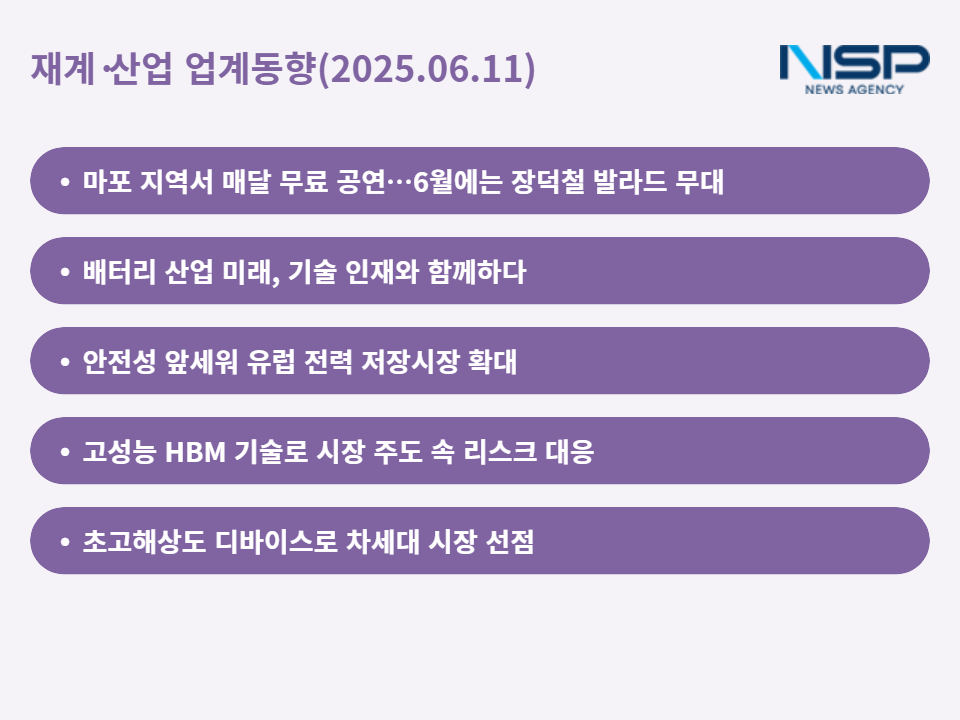 재계·산업 업계동향(2025.06.11)

NSP
NEWS AGENCY

• 마포 지역서 매달 무료 공연…6월에는 장덕철 발라드 무대

• 배터리 산업 미래, 기술 인재와 함께하다

• 안전성 앞세워 유럽 전력 저장시장 확대

• 고성능 HBM 기술로 시장 주도 속 리스크 대응

• 초고해상도 디바이스로 차세대 시장 선점